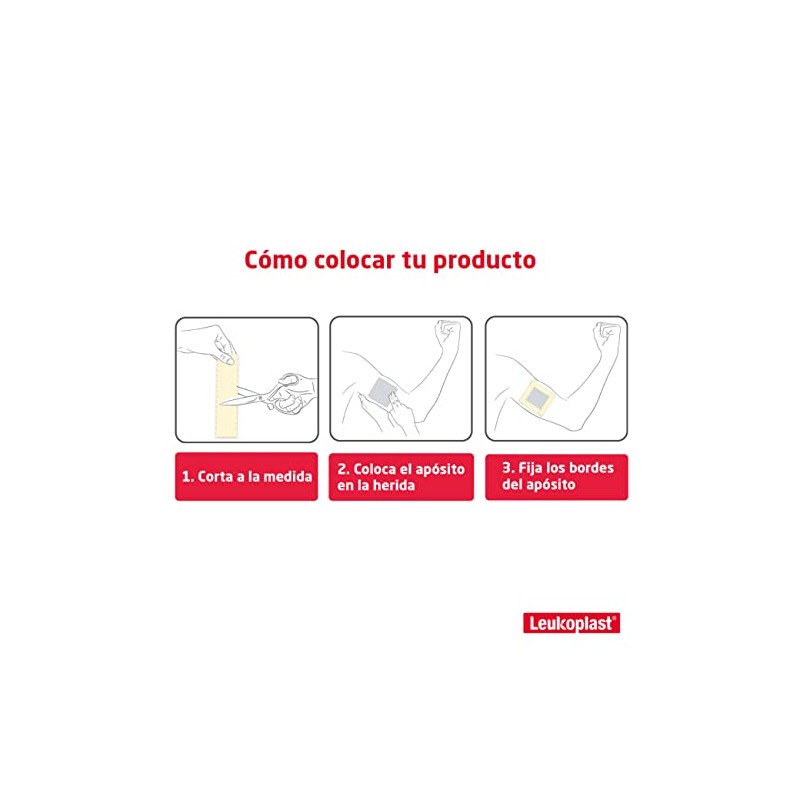 Cómo colocar tu producto

1. Corta a la medida

2. Coloca el apósito en la herida

3. Fija los bordes del apósito

Leukoplast®